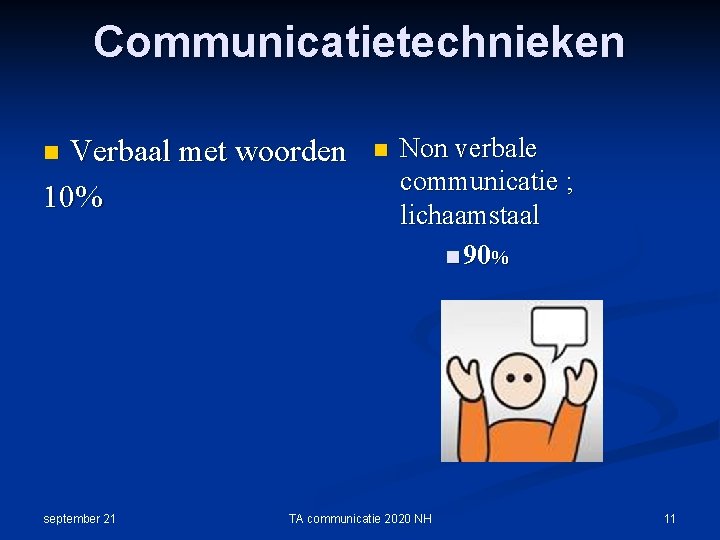 Communicatietechnieken

Verbaal met woorden

10%

Non verbale communicatie ; lichaamstaal

90%

september 21

TA communicatie 2020 NH

11